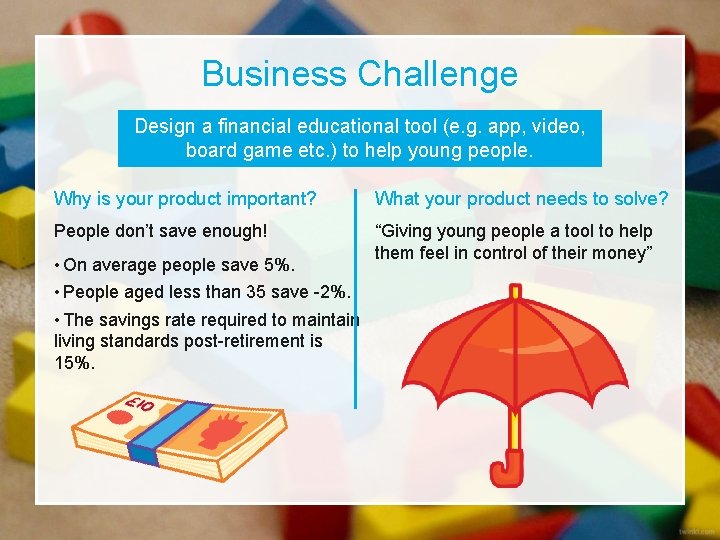 Business Challenge

Design a financial educational tool (e.g. app, video, board game etc.) to help young people.

Why is your product important?

People don't save enough!

• On average people save 5%.

• People aged less than 35 save -2%.

• The savings rate required to maintain living standards post-retirement is 15%.

£10

What your product needs to solve?

"Giving young people a tool to help them feel in control of their money"

twinkl.com